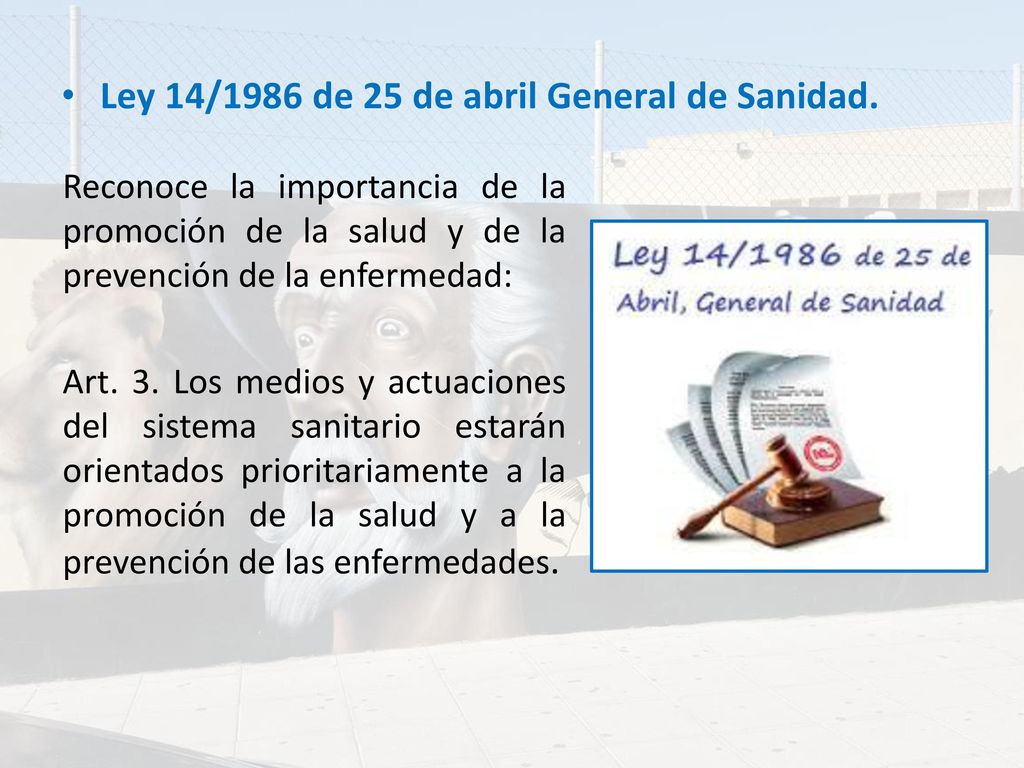 • Ley 14/1986 de 25 de abril General de Sanidad.

Reconoce la importancia de la promoción de la salud y de la prevención de la enfermedad:

Art. 3. Los medios y actuaciones del sistema sanitario estarán orientados prioritariamente a la promoción de la salud y a la prevención de las enfermedades.

Ley 14/1986 de 25 de Abril, General de Sanidad